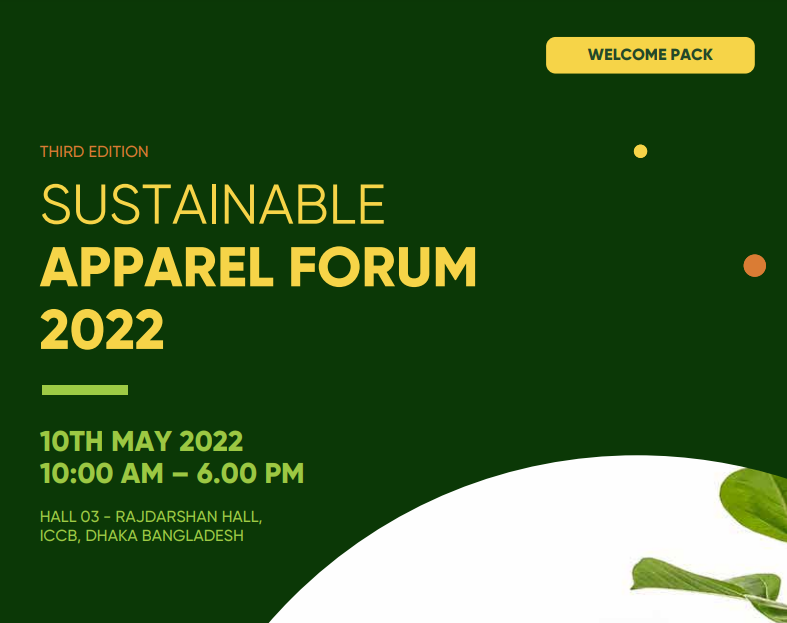 WELCOME PACK

THIRD EDITION

SUSTAINABLE
APPAREL FORUM
2022

10TH MAY 2022
10:00 AM – 6.00 PM

HALL 03 - RAJDARSHAN HALL, ICCB, DHAKA BANGLADESH